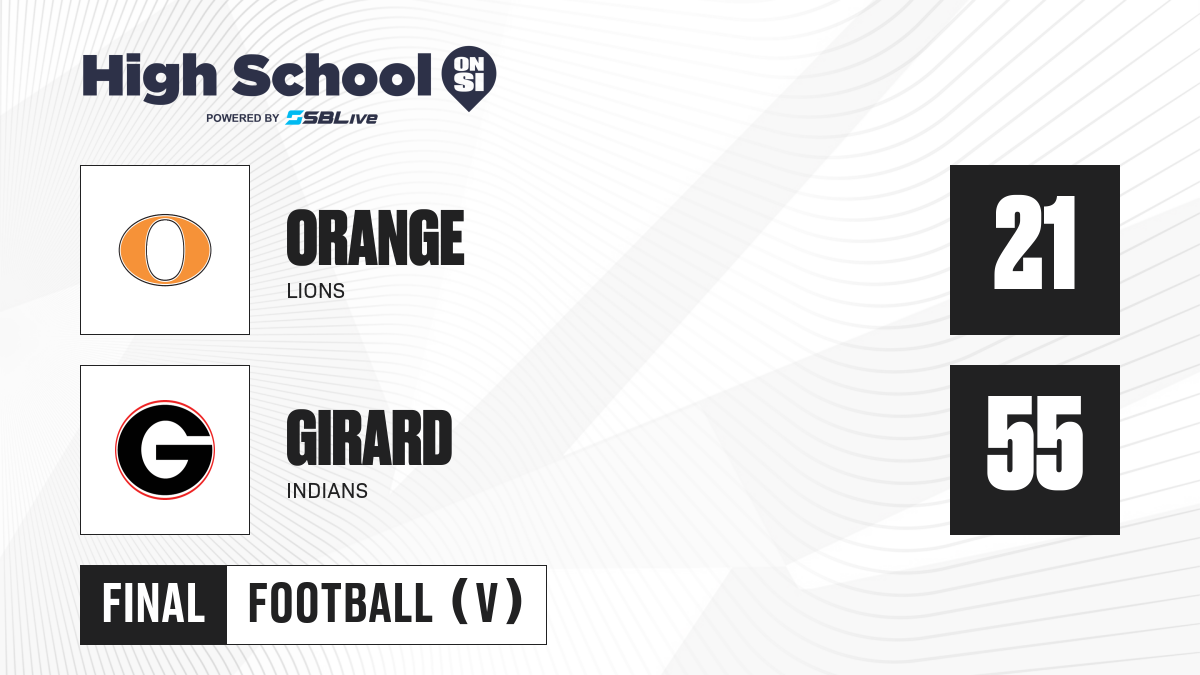 High School ON SI
POWERED BY SBLive

O

ORANGE
LIONS

21

G

GIRARD
INDIANS

55

FINAL FOOTBALL (V)